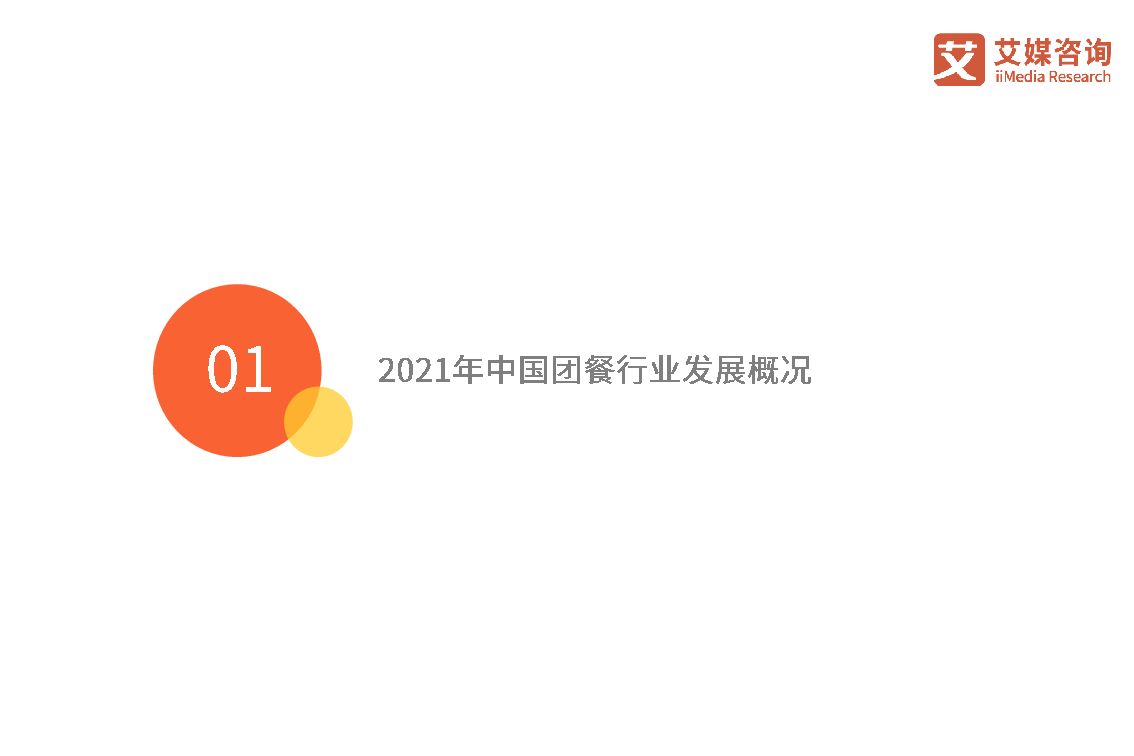 艾 艾媒咨询 iiMedia Research

01

2021年中国团餐行业发展概况